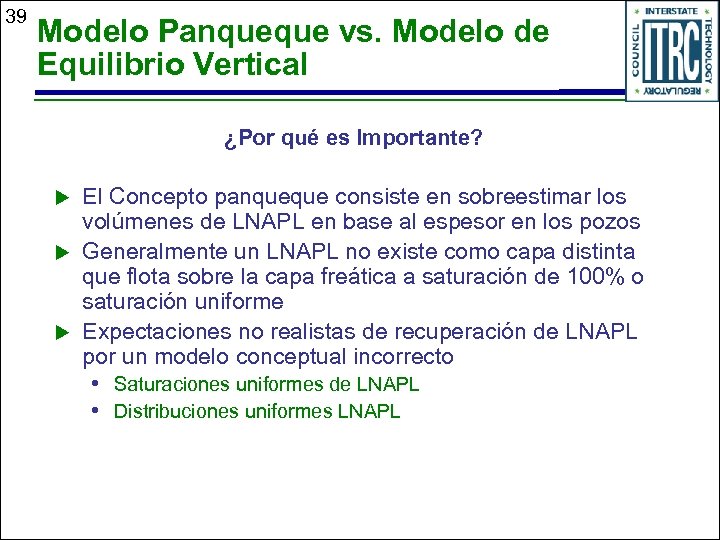 39

Modelo Panqueque vs. Modelo de Equilibrio Vertical

INTERSTATE TECHNOLOGY REGULATORY COUNCIL ITRC

¿Por qué es Importante?

▶ El Concepto panqueque consiste en sobreestimar los volúmenes de LNAPL en base al espesor en los pozos

▶ Generalmente un LNAPL no existe como capa distinta que flota sobre la capa freática a saturación de 100% o saturación uniforme

▶ Expectaciones no realistas de recuperación de LNAPL por un modelo conceptual incorrecto

• Saturaciones uniformes de LNAPL

• Distribuciones uniformes LNAPL